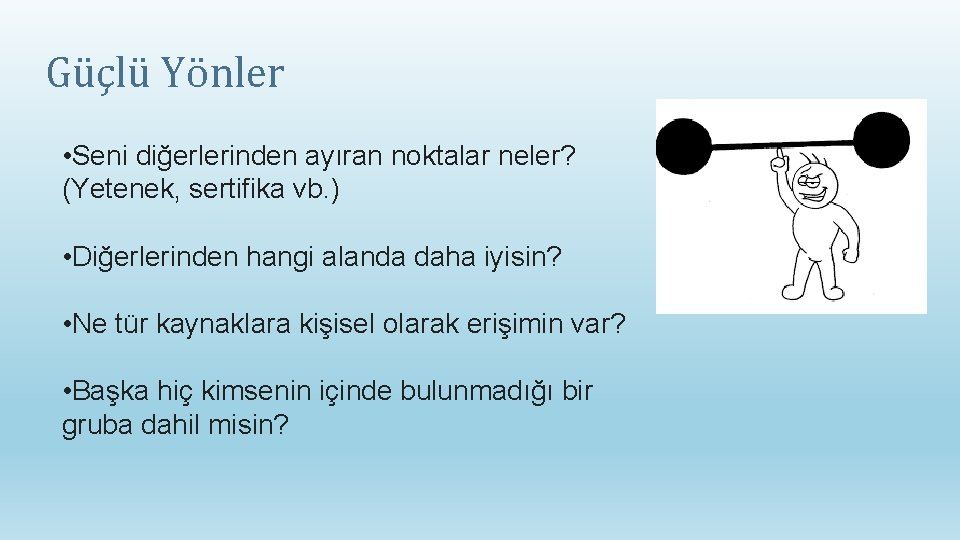 Güçlü Yönler

•Seni diğerlerinden ayıran noktalar neler? (Yetenek, sertifika vb.)

•Diğerlerinden hangi alanda daha iyisin?

•Ne tür kaynaklara kişisel olarak erişimin var?

•Başka hiç kimsenin içinde bulunmadığı bir gruba dahil misin?